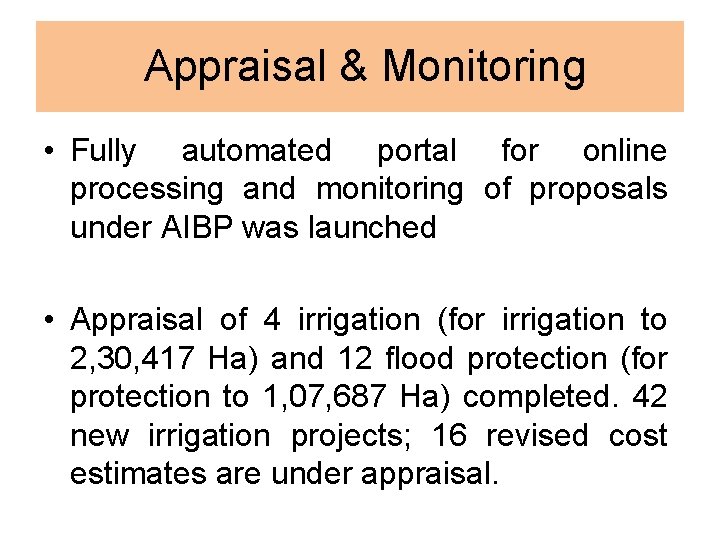 Appraisal & Monitoring

• Fully automated portal for online processing and monitoring of proposals under AIBP was launched

• Appraisal of 4 irrigation (for irrigation to 2,30,417 Ha) and 12 flood protection (for protection to 1,07,687 Ha) completed. 42 new irrigation projects; 16 revised cost estimates are under appraisal.